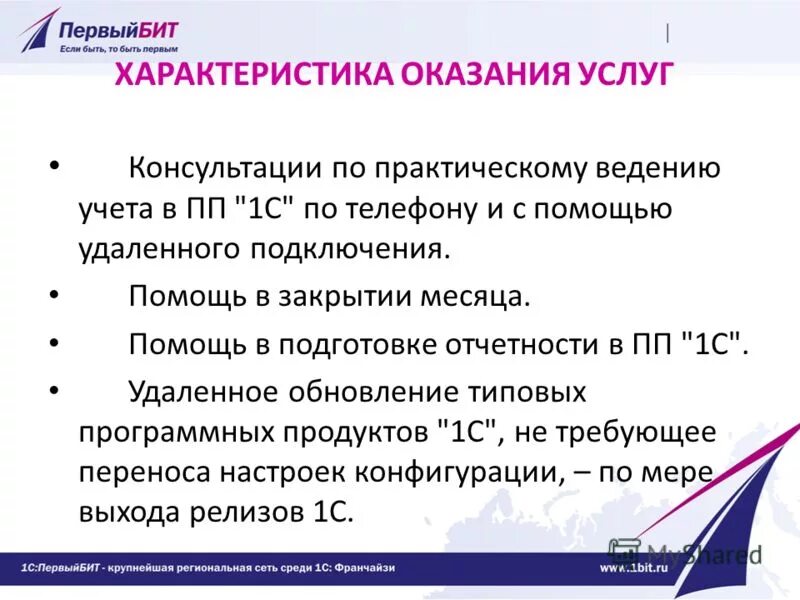 ПервыйБИТ
Если быть, то быть первым

ХАРАКТЕРИСТИКА ОКАЗАНИЯ УСЛУГ

• Консультации по практическому ведению учета в ПП "1С" по телефону и с помощью удаленного подключения.
• Помощь в закрытии месяца.
• Помощь в подготовке отчетности в ПП "1С".
• Удаленное обновление типовых программных продуктов "1С", не требующее переноса настроек конфигурации, – по мере выхода релизов 1С.

MyShared

1С:ПервыйБИТ - крупнейшая региональная сеть среди 1С: Франчайзи
www.1bit.ru